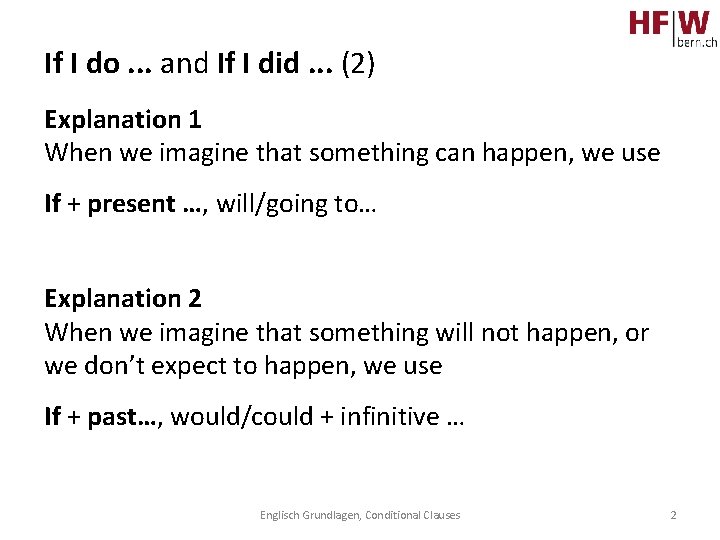 HF|W
bern.ch

If I do ... and If I did ... (2)

Explanation 1
When we imagine that something can happen, we use

If + present …, will/going to…

Explanation 2
When we imagine that something will not happen, or we don't expect to happen, we use

If + past…, would/could + infinitive …

Englisch Grundlagen, Conditional Clauses

2